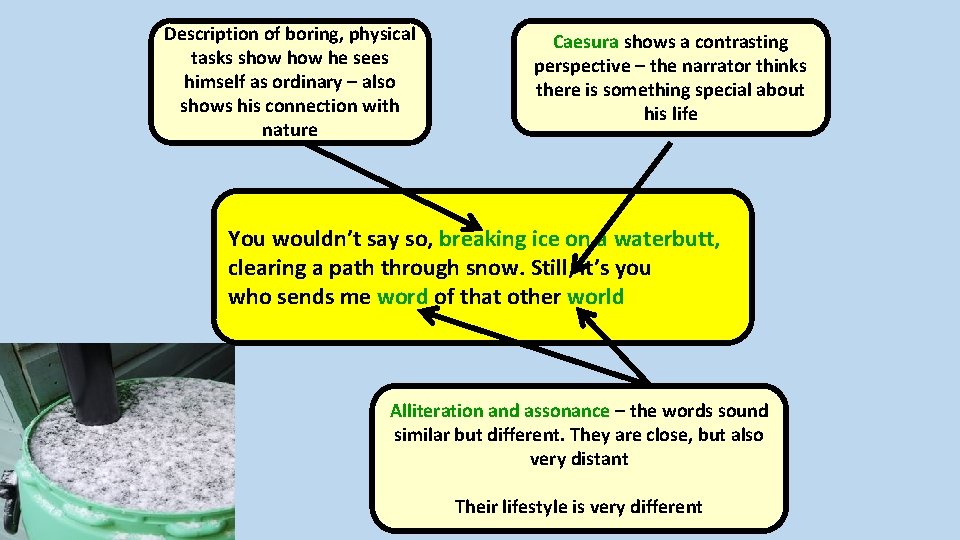 Description of boring, physical tasks show how he sees himself as ordinary – also shows his connection with nature

Caesura shows a contrasting perspective – the narrator thinks there is something special about his life

You wouldn't say so, breaking ice on a waterbutt, clearing a path through snow. Still, it's you who sends me word of that other world

Alliteration and assonance – the words sound similar but different. They are close, but also very distant

Their lifestyle is very different